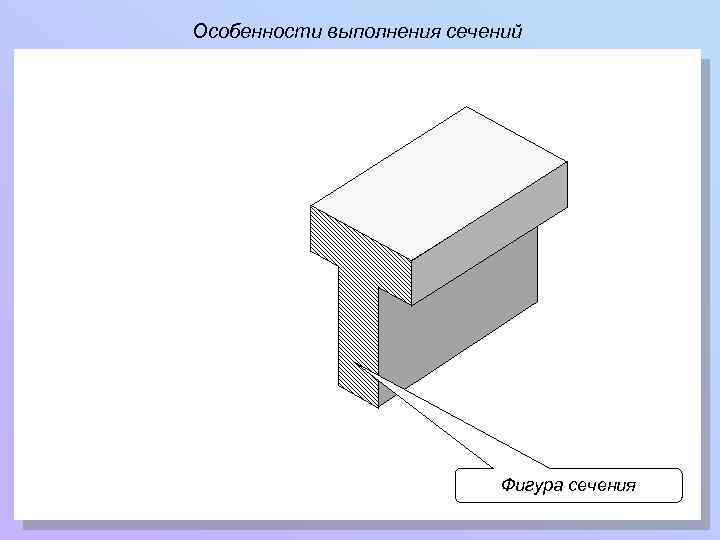 Особенности выполнения сечений

Фигура сечения